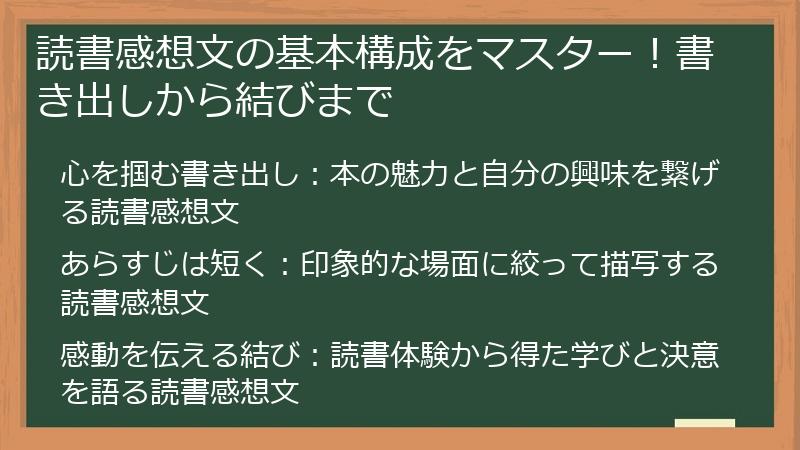 読書感想文の基本構成をマスター！書き出しから結びまで

心を掴む書き出し：本の魅力と自分の興味を繋げる読書感想文

あらすじは短く：印象的な場面に絞って描写する読書感想文

感動を伝える結び：読書体験から得た学びと決意を語る読書感想文